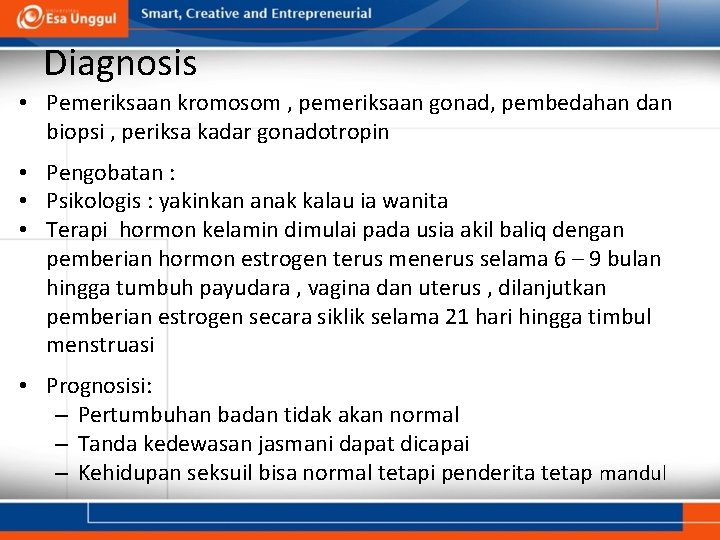 Esa Unggul

Smart, Creative and Entrepreneurial

Diagnosis

• Pemeriksaan kromosom , pemeriksaan gonad, pembedahan dan biopsi , periksa kadar gonadotropin

• Pengobatan :
• Psikologis : yakinkan anak kalau ia wanita
• Terapi hormon kelamin dimulai pada usia akil baliq dengan pemberian hormon estrogen terus menerus selama 6 – 9 bulan hingga tumbuh payudara , vagina dan uterus , dilanjutkan pemberian estrogen secara siklik selama 21 hari hingga timbul menstruasi

• Prognosisi:
– Pertumbuhan badan tidak akan normal
– Tanda kedewasan jasmani dapat dicapai
– Kehidupan seksuil bisa normal tetapi penderita tetap mandul